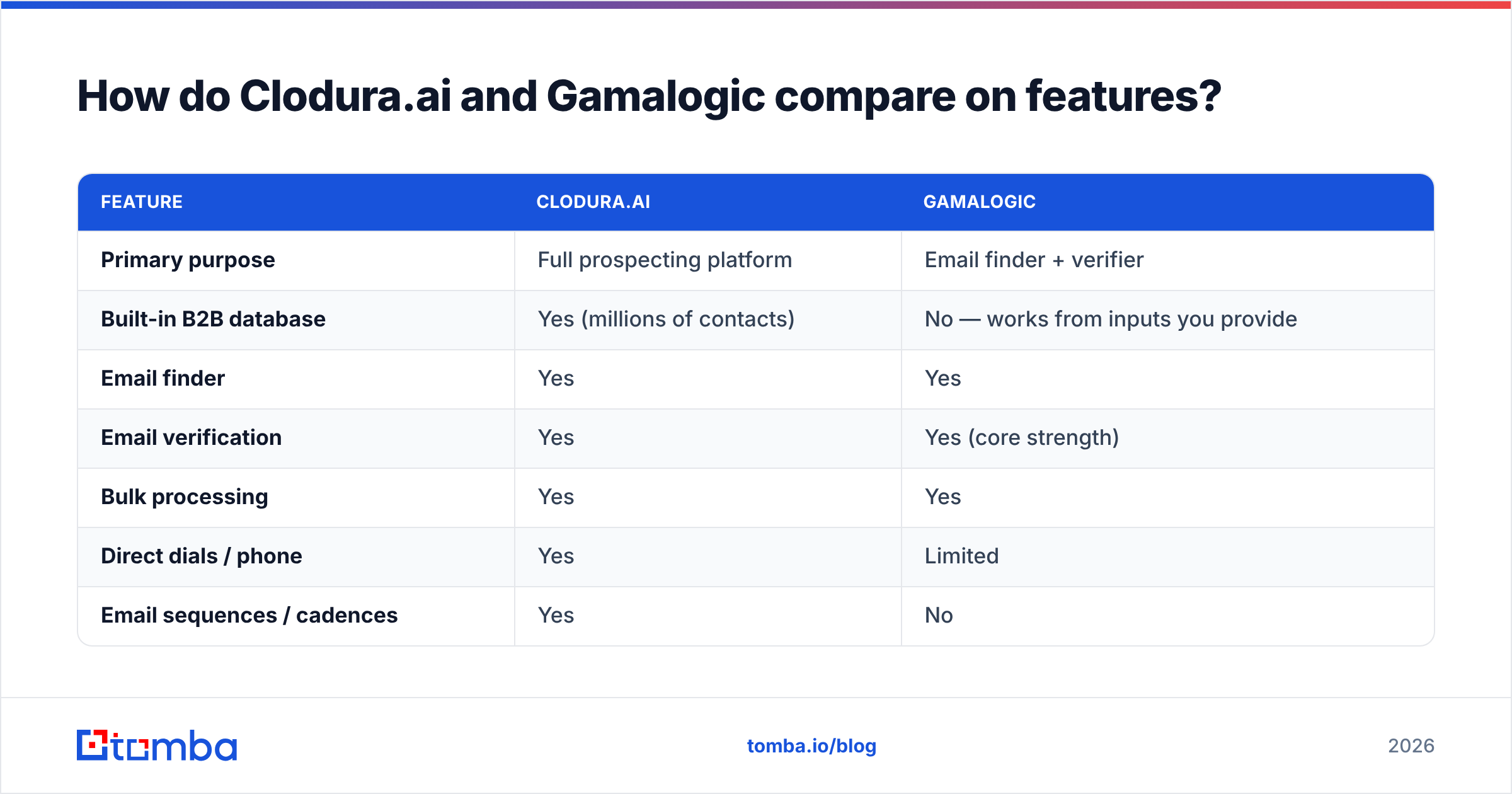 How do Clodura.ai and Gamalogic compare on features?

| FEATURE | CLODURA.AI | GAMALOGIC |
|---|---|---|
| Primary purpose | Full prospecting platform | Email finder + verifier |
| Built-in B2B database | Yes (millions of contacts) | No — works from inputs you provide |
| Email finder | Yes | Yes |
| Email verification | Yes | Yes (core strength) |
| Bulk processing | Yes | Yes |
| Direct dials / phone | Yes | Limited |
| Email sequences / cadences | Yes | No |

tomba

tomba.io/blog

2026